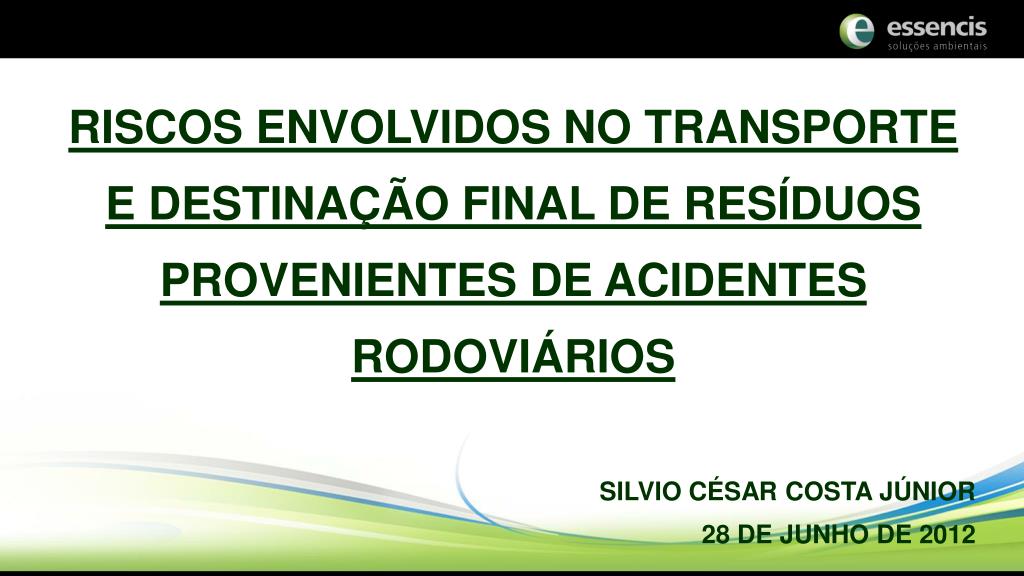 essencis
soluções ambientais

RISCOS ENVOLVIDOS NO TRANSPORTE E DESTINAÇÃO FINAL DE RESÍDUOS PROVENIENTES DE ACIDENTES RODOVIÁRIOS

SILVIO CÉSAR COSTA JÚNIOR
28 DE JUNHO DE 2012